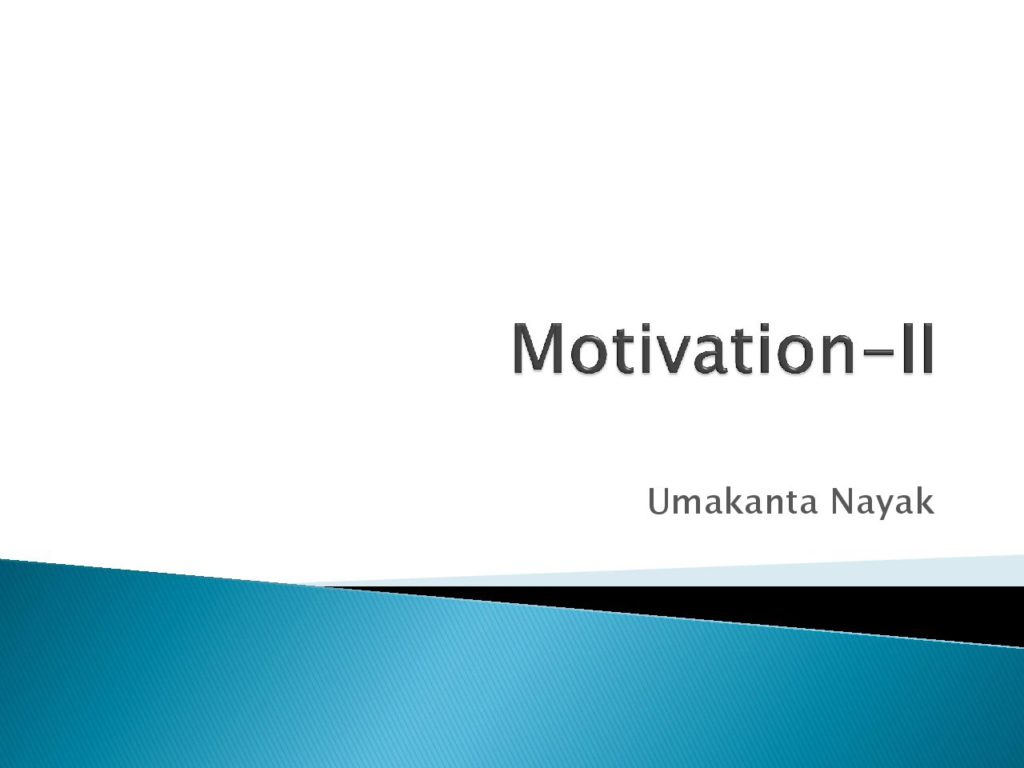 Motivation-II

Umakanta Nayak